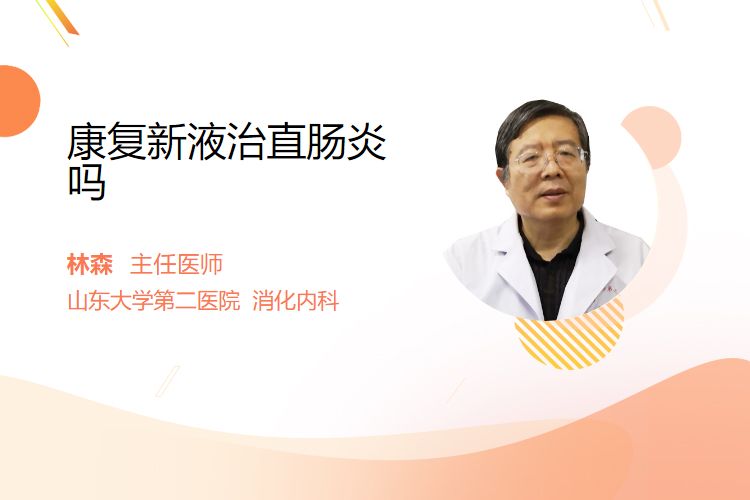 康复新液治直肠炎吗

林森 主任医师

山东大学第二医院 消化内科